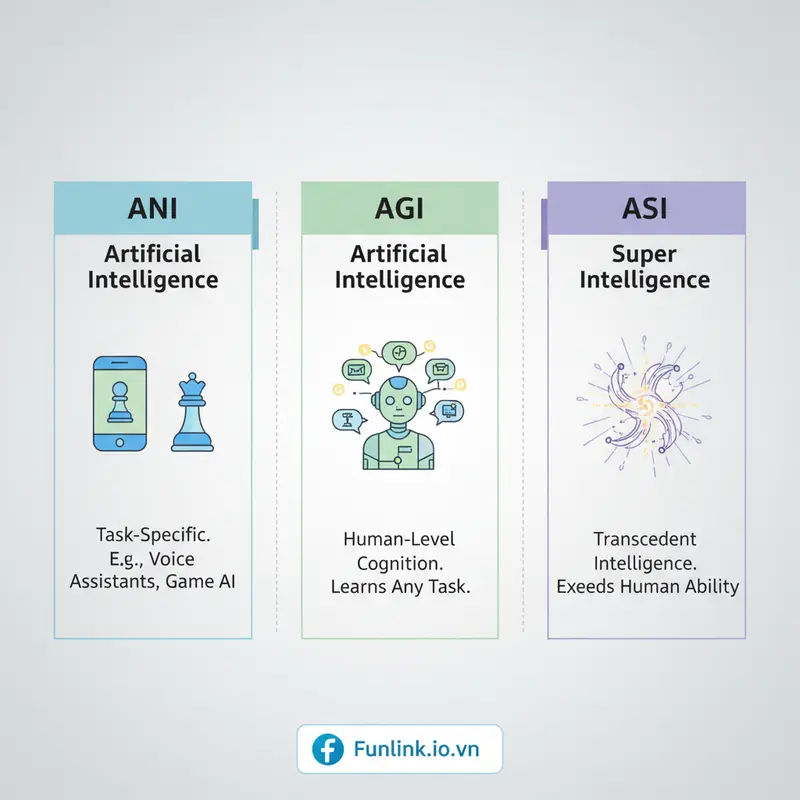 ANI

Artificial Intelligence

Task-Specific. E.g., Voice Assistants, Game AI

AGI

Artificial Intelligence

Human-Level Cognition. Learns Any Task.

ASI

Super Intelligence

Transcedent Intelligence. Exeeds Human Ability

Funlink.io.vn